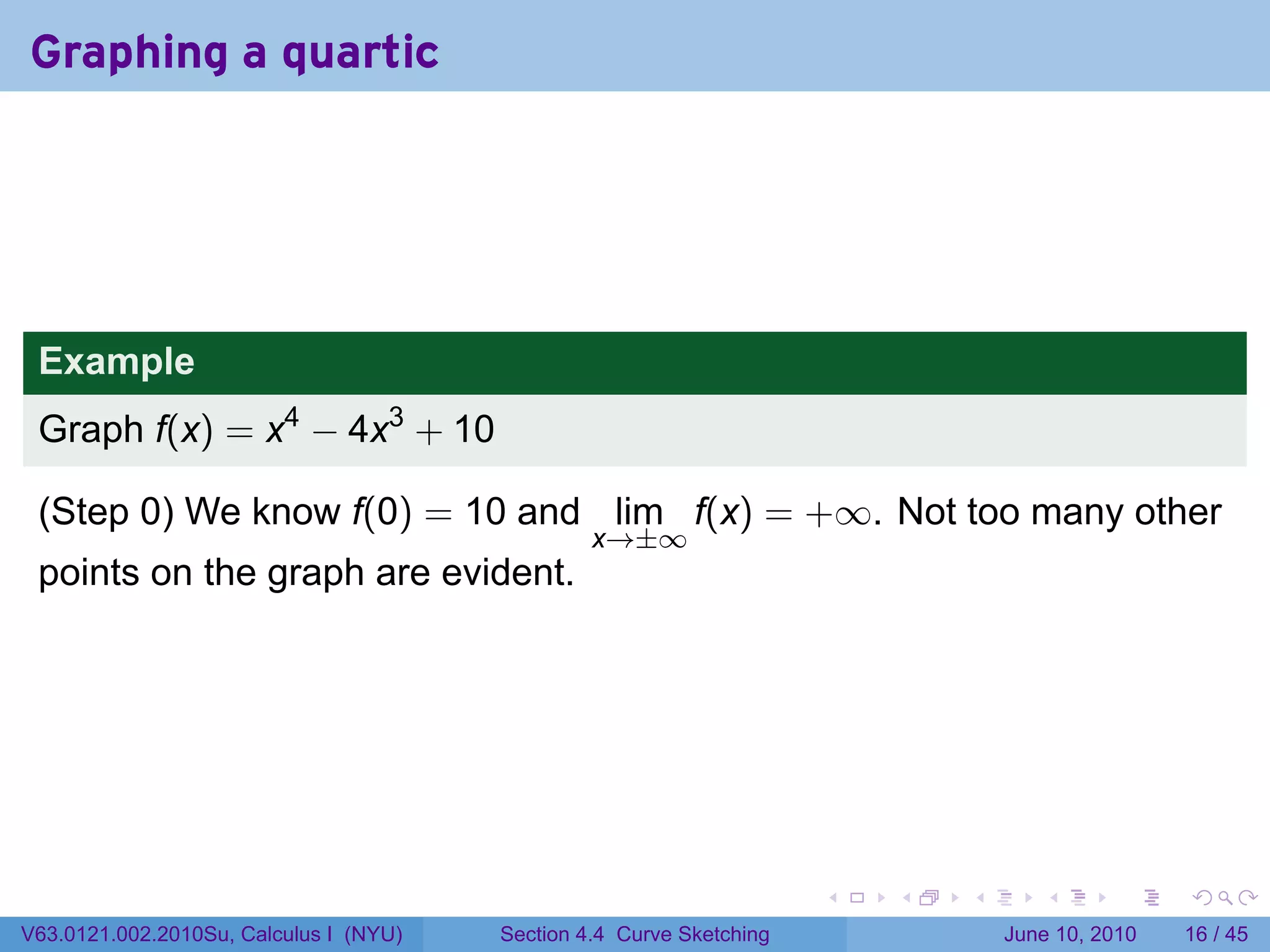 Graphing a quartic

Example

Graph $f(x) = x^4 - 4x^3 + 10$

(Step 0) We know $f(0) = 10$ and $\lim_{x \to \pm\infty} f(x) = +\infty$. Not too many other points on the graph are evident.

V63.0121.002.2010Su, Calculus I (NYU) Section 4.4 Curve Sketching June 10, 2010 16 / 45